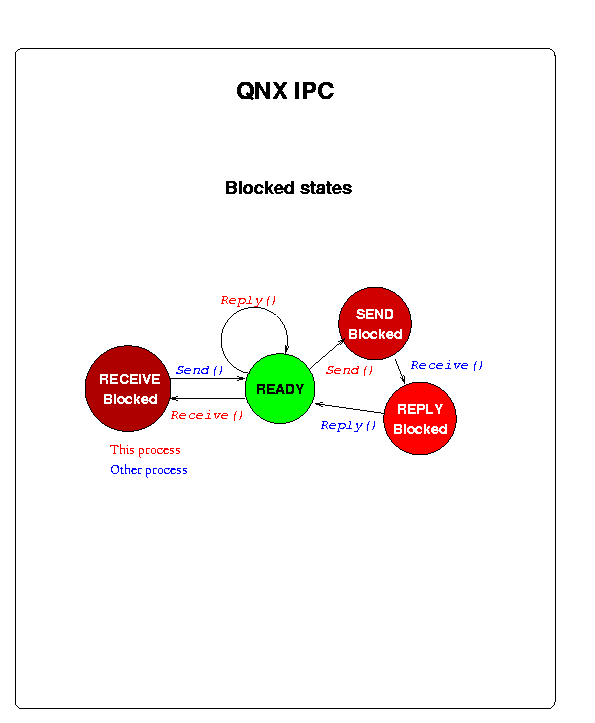 QNX IPC

Blocked states

Reply()

SEND
Blocked

RECEIVE
Blocked

Send()

READY

Send()

Receive()

Receive()

REPLY
Blocked

Reply()

This process
Other process